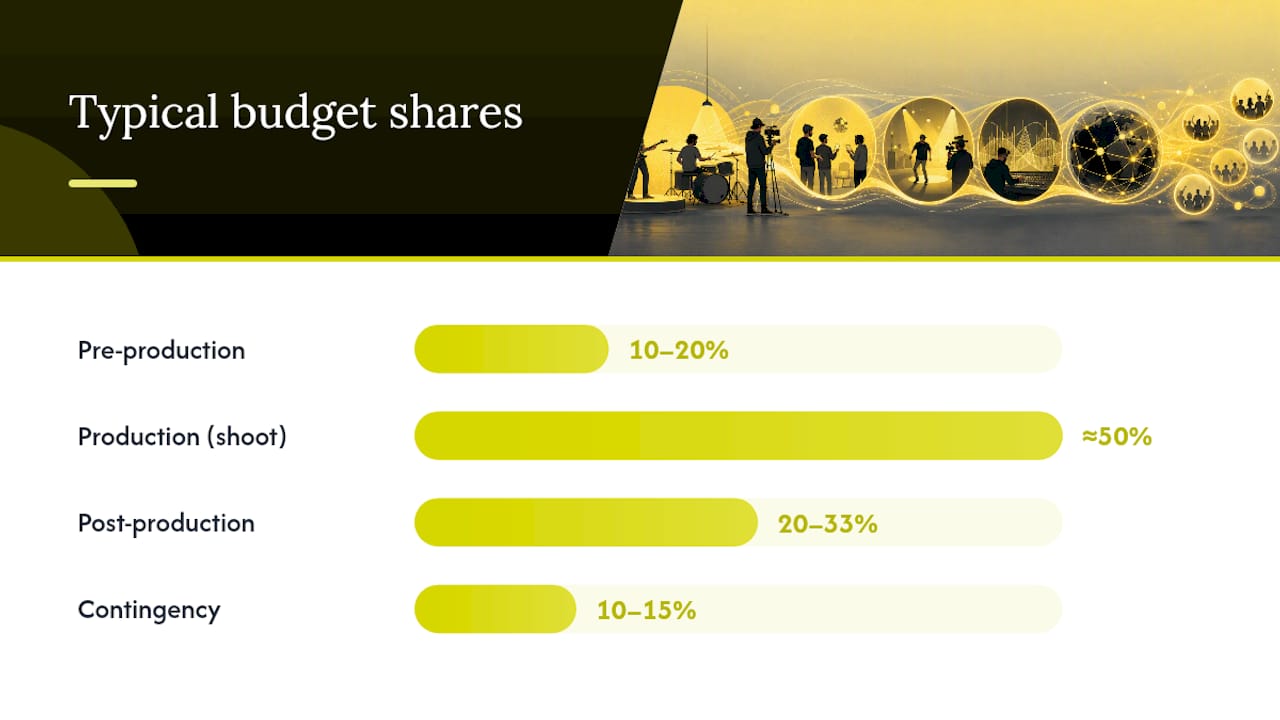 Typical budget shares

Pre-production 10–20%

Production (shoot) ≈50%

Post-production 20–33%

Contingency 10–15%